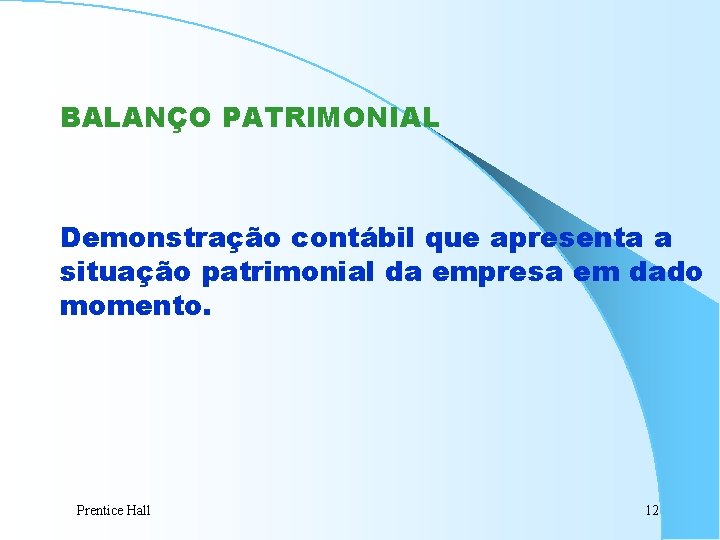 BALANÇO PATRIMONIAL

Demonstração contábil que apresenta a situação patrimonial da empresa em dado momento.

Prentice Hall

12